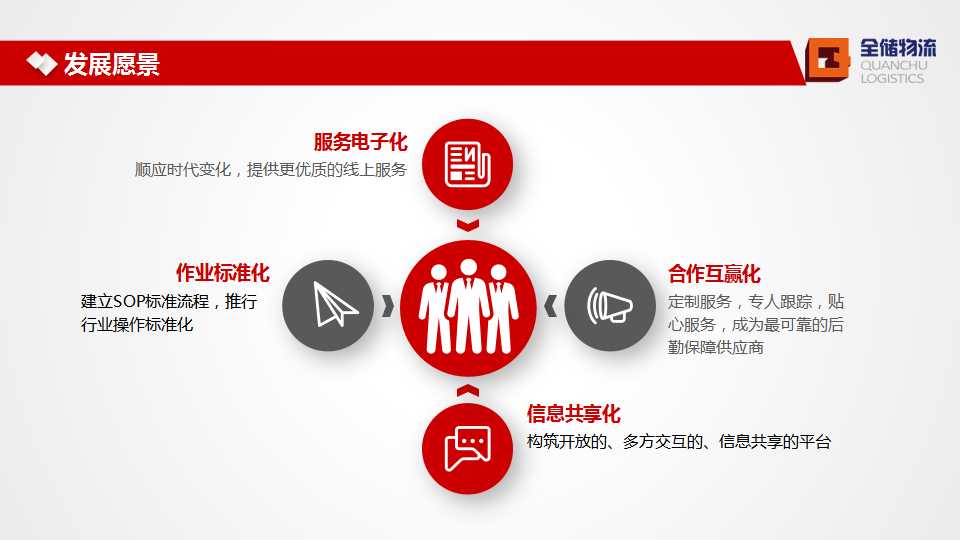 发展愿景

全储物流
QUANCHU
LOGISTICS

服务电子化
顺应时代变化，提供更优质的线上服务

作业标准化
建立SOP标准流程，推行行业操作标准化

合作互赢化
定制服务，专人跟踪，贴心服务，成为最可靠的后勤保障供应商

信息共享化
构筑开放的、多方交互的、信息共享的平台